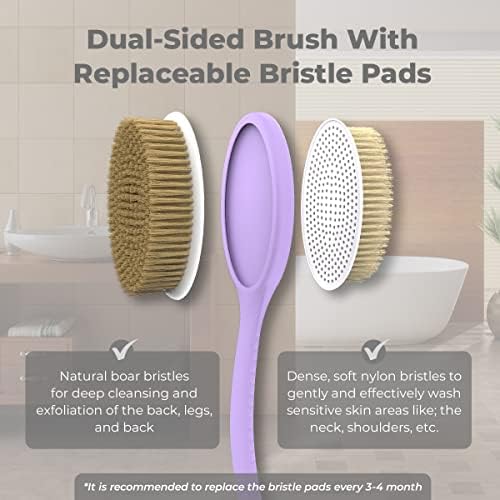 Dual-Sided Brush With Replaceable Bristle Pads

Natural boar bristles for deep cleansing and exfoliation of the back, legs, and back

Dense, soft nylon bristles to gently and effectively wash sensitive skin areas like; the neck, shoulders, etc.

*It is recommended to replace the bristle pads every 3-4 month